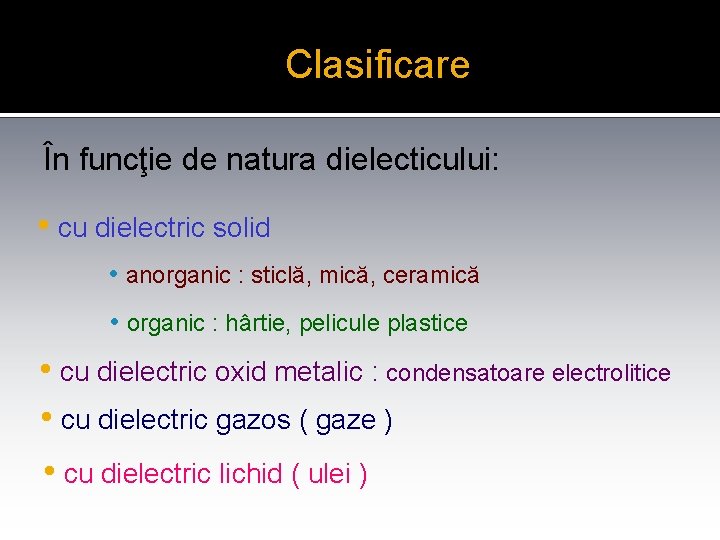 Clasificare

În funcţie de natura dielecticului:

• cu dielectric solid

• anorganic : sticlă, mică, ceramică

• organic : hârtie, pelicule plastice

• cu dielectric oxid metalic : condensatoare electrolitice

• cu dielectric gazos ( gaze )

• cu dielectric lichid ( ulei )